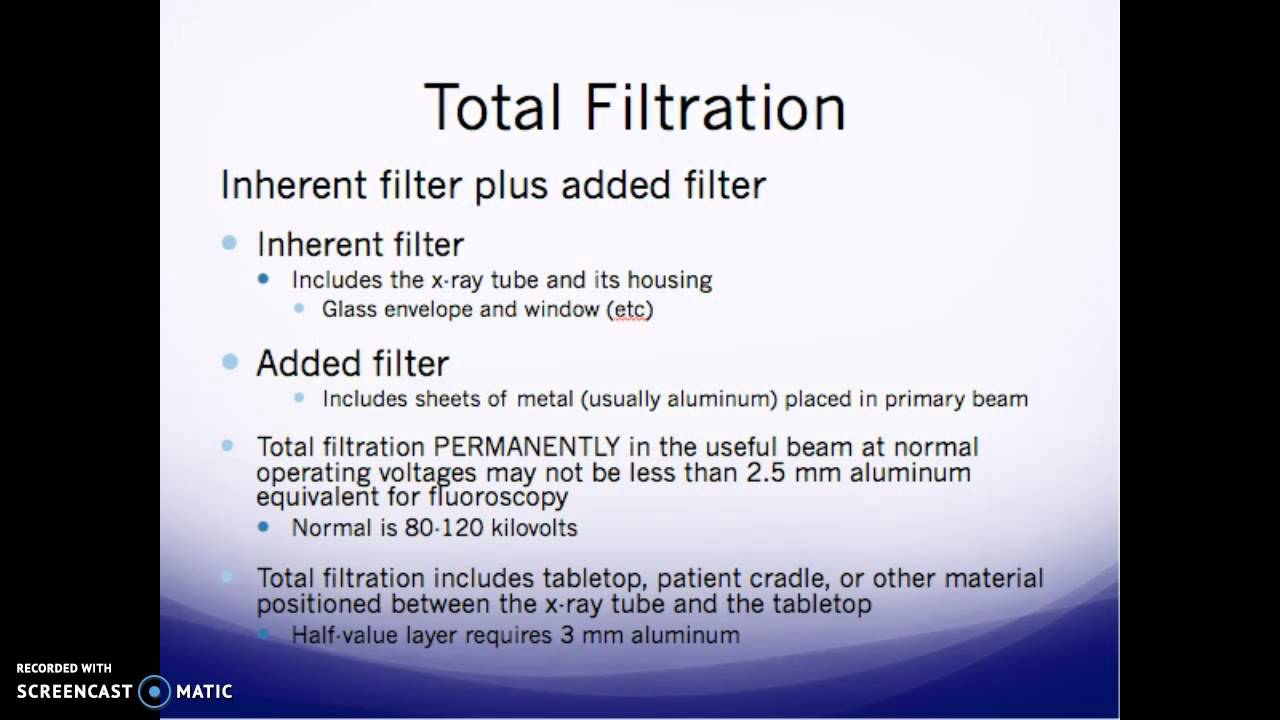 Total Filtration

Inherent filter plus added filter

- Inherent filter
  - Includes the x-ray tube and its housing
    - Glass envelope and window (etc)
- Added filter
    - Includes sheets of metal (usually aluminum) placed in primary beam
- Total filtration PERMANENTLY in the useful beam at normal operating voltages may not be less than 2.5 mm aluminum equivalent for fluoroscopy
  - Normal is 80-120 kilovolts
- Total filtration includes tabletop, patient cradle, or other material positioned between the x-ray tube and the tabletop
  - Half-value layer requires 3 mm aluminum

RECORDED WITH
SCREENCAST MATIC